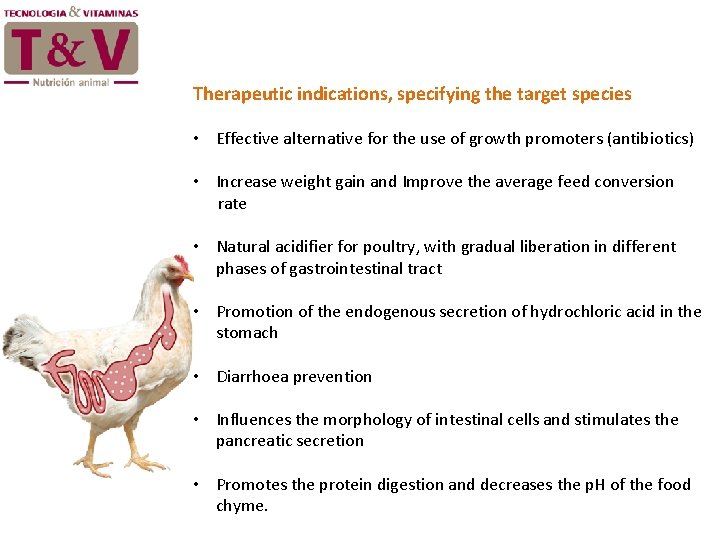 TECNOLOGIA & VITAMINAS
T&V
Nutrición animal

Therapeutic indications, specifying the target species

• Effective alternative for the use of growth promoters (antibiotics)

• Increase weight gain and Improve the average feed conversion rate

• Natural acidifier for poultry, with gradual liberation in different phases of gastrointestinal tract

• Promotion of the endogenous secretion of hydrochloric acid in the stomach

• Diarrhoea prevention

• Influences the morphology of intestinal cells and stimulates the pancreatic secretion

• Promotes the protein digestion and decreases the pH of the food chyme.